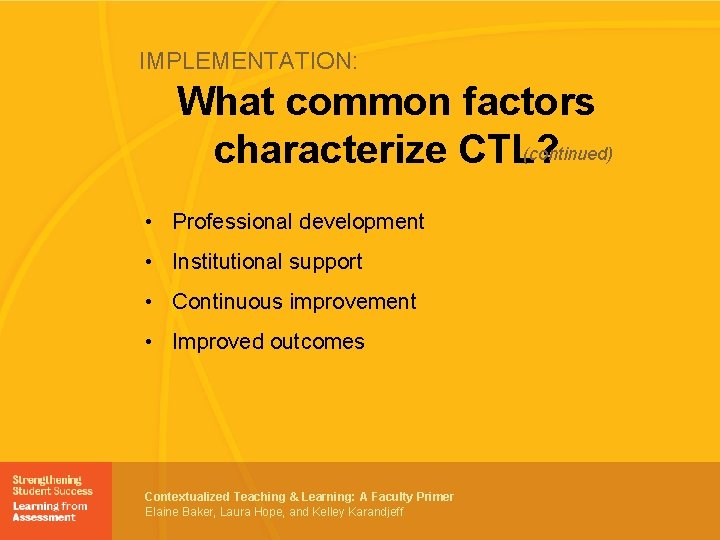 IMPLEMENTATION:

What common factors characterize CTL? (continued)

• Professional development
• Institutional support
• Continuous improvement
• Improved outcomes

Strengthening Student Success
Learning from Assessment

Contextualized Teaching & Learning: A Faculty Primer
Elaine Baker, Laura Hope, and Kelley Karandjeff